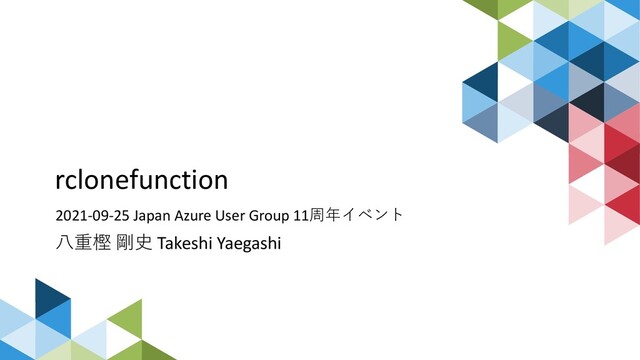 rclonefunction

2021-09-25 Japan Azure User Group 11周年イベント

八重樫 剛史 Takeshi Yaegashi